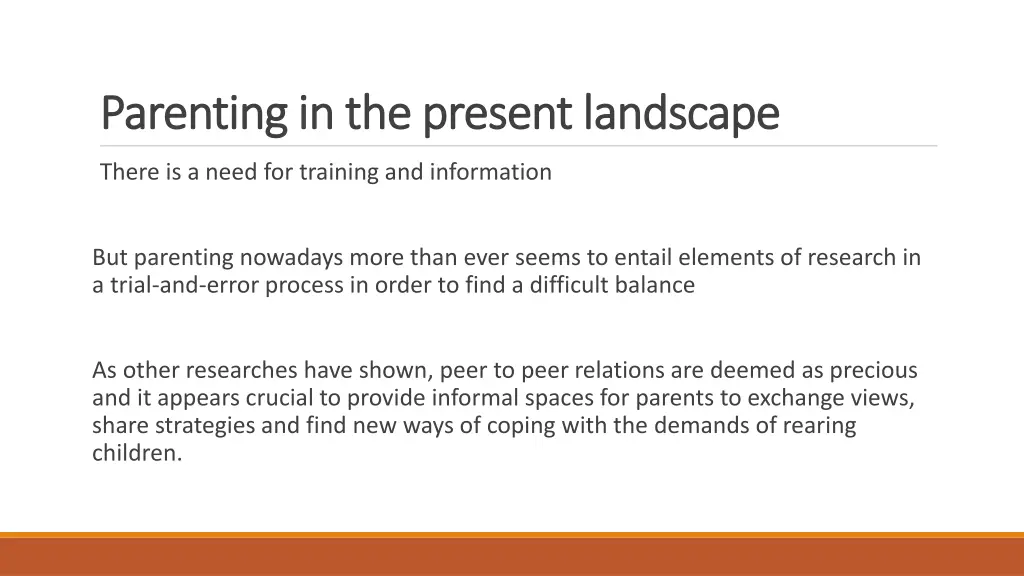 Parenting in the present landscape

There is a need for training and information

But parenting nowadays more than ever seems to entail elements of research in a trial-and-error process in order to find a difficult balance

As other researches have shown, peer to peer relations are deemed as precious and it appears crucial to provide informal spaces for parents to exchange views, share strategies and find new ways of coping with the demands of rearing children.